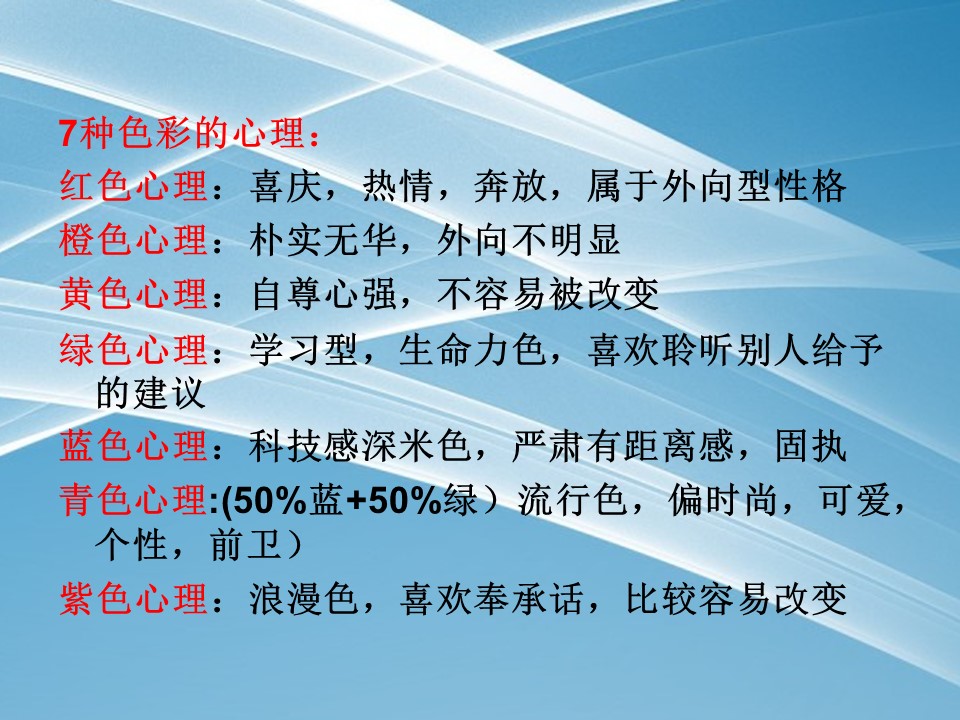 7种色彩的心理：

红色心理：喜庆，热情，奔放，属于外向型性格

橙色心理：朴实无华，外向不明显

黄色心理：自尊心强，不容易被改变

绿色心理：学习型，生命力色，喜欢聆听别人给予的建议

蓝色心理：科技感深米色，严肃有距离感，固执

青色心理:(50%蓝+50%绿）流行色，偏时尚，可爱，个性，前卫）

紫色心理：浪漫色，喜欢奉承话，比较容易改变